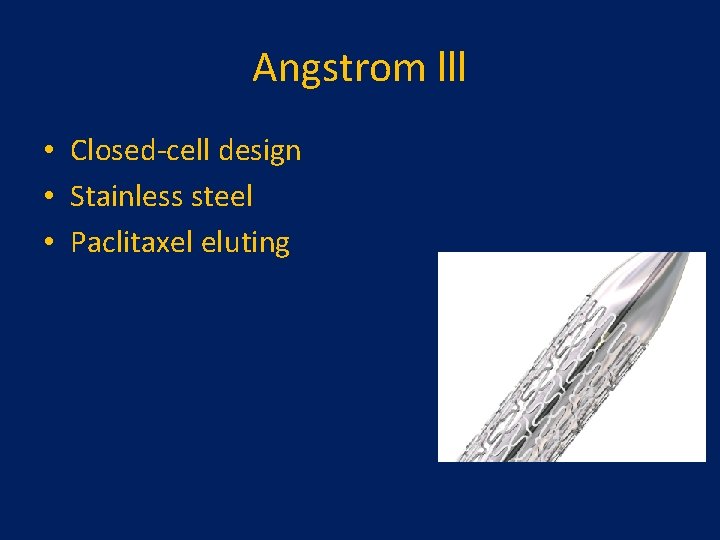 Angstrom III

• Closed-cell design
• Stainless steel
• Paclitaxel eluting